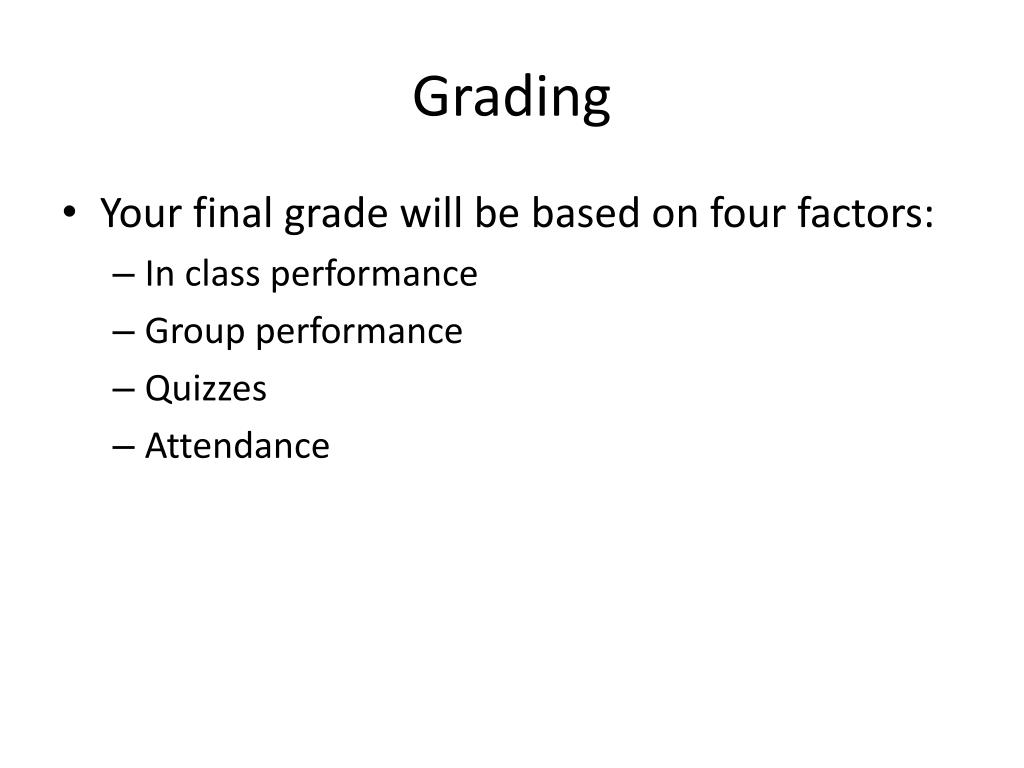 Grading

• Your final grade will be based on four factors:
– In class performance
– Group performance
– Quizzes
– Attendance